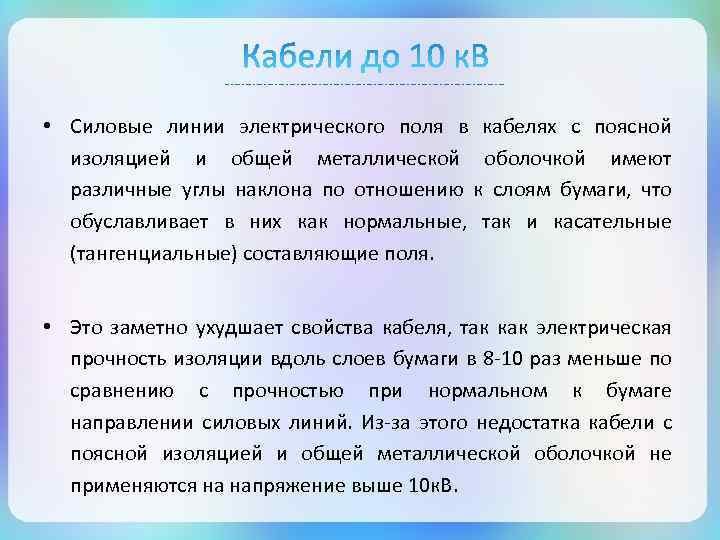 Кабели до 10 кВ

• Силовые линии электрического поля в кабелях с поясной изоляцией и общей металлической оболочкой имеют различные углы наклона по отношению к слоям бумаги, что обуславливает в них как нормальные, так и касательные (тангенциальные) составляющие поля.

• Это заметно ухудшает свойства кабеля, так как электрическая прочность изоляции вдоль слоев бумаги в 8-10 раз меньше по сравнению с прочностью при нормальном к бумаге направлении силовых линий. Из-за этого недостатка кабели с поясной изоляцией и общей металлической оболочкой не применяются на напряжение выше 10кВ.